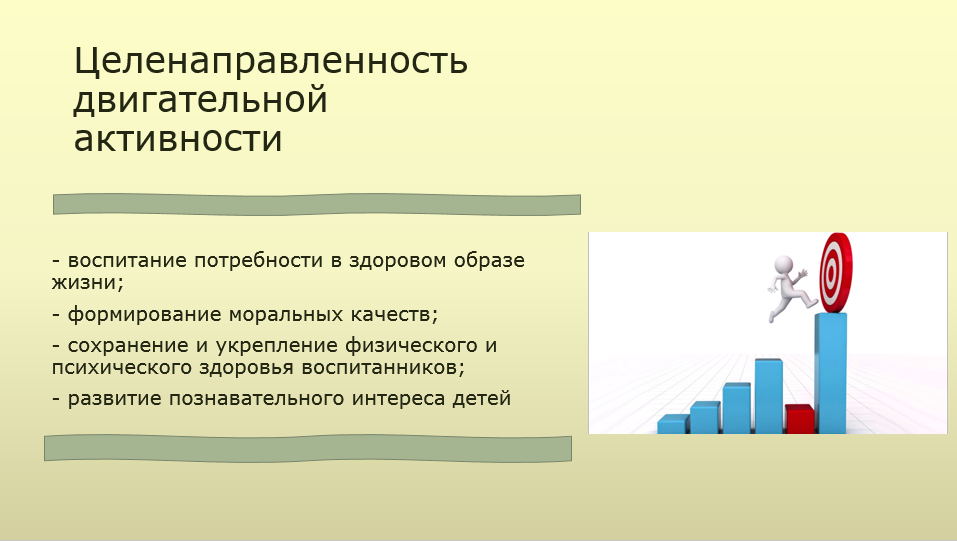 Целенаправленность двигательной активности

- воспитание потребности в здоровом образе жизни;

- формирование моральных качеств;

- сохранение и укрепление физического и психического здоровья воспитанников;

- развитие познавательного интереса детей